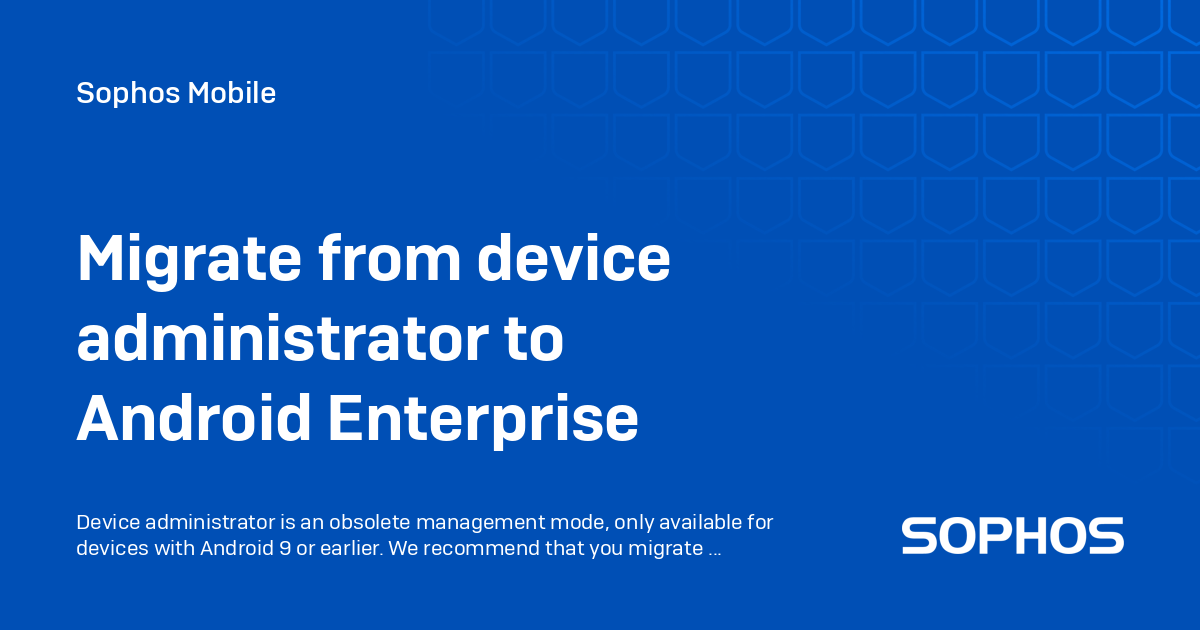 Sophos Mobile

Migrate from device administrator to Android Enterprise

Device administrator is an obsolete management mode, only available for devices with Android 9 or earlier. We recommend that you migrate ...

SOPHOS